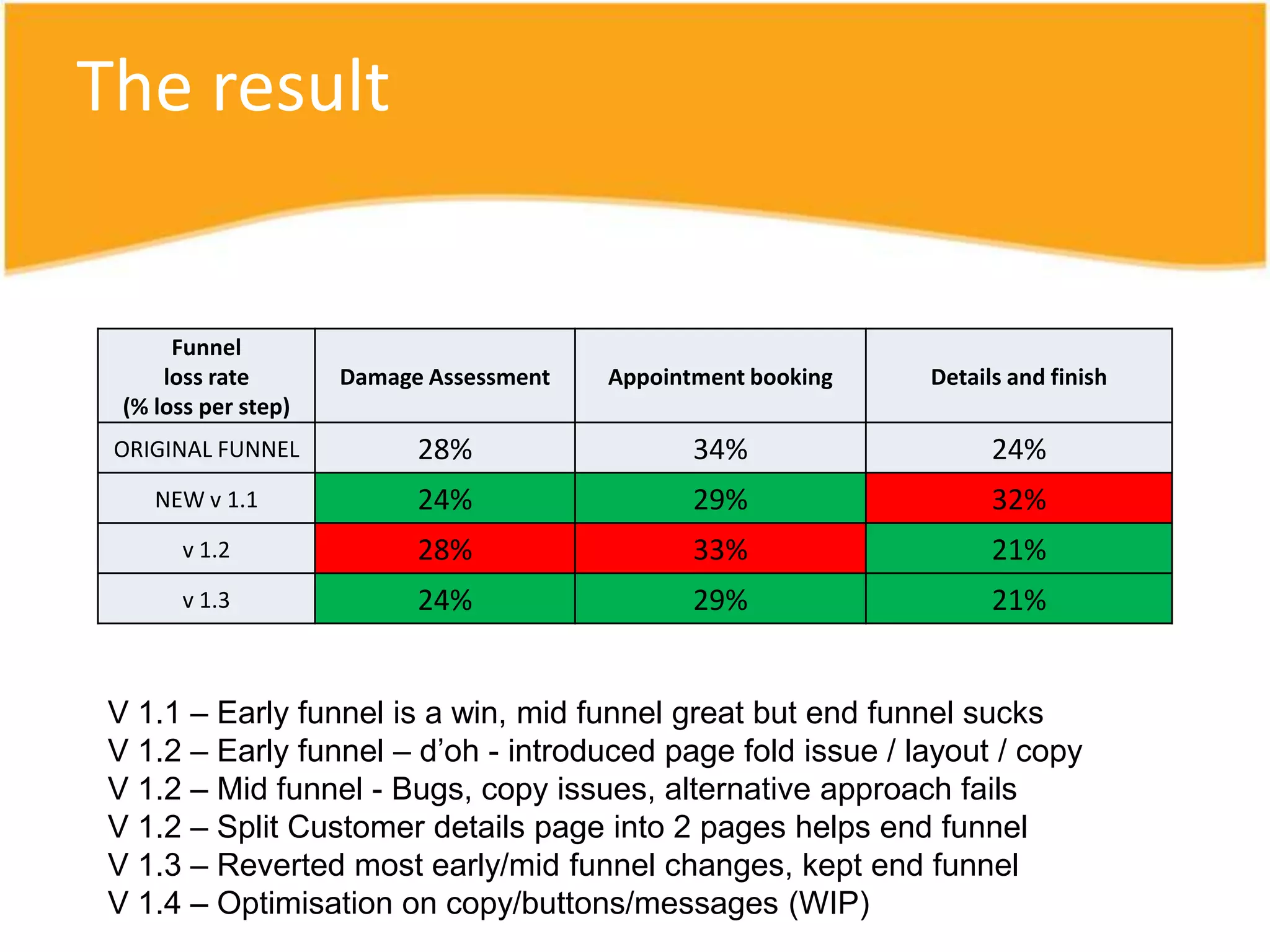 The result

| Funnel loss rate (% loss per step) | Damage Assessment | Appointment booking | Details and finish |
|---|---|---|---|
| ORIGINAL FUNNEL | 28% | 34% | 24% |
| NEW v 1.1 | 24% | 29% | 32% |
| v 1.2 | 28% | 33% | 21% |
| v 1.3 | 24% | 29% | 21% |

V 1.1 – Early funnel is a win, mid funnel great but end funnel sucks
V 1.2 – Early funnel – d'oh - introduced page fold issue / layout / copy
V 1.2 – Mid funnel - Bugs, copy issues, alternative approach fails
V 1.2 – Split Customer details page into 2 pages helps end funnel
V 1.3 – Reverted most early/mid funnel changes, kept end funnel
V 1.4 – Optimisation on copy/buttons/messages (WIP)